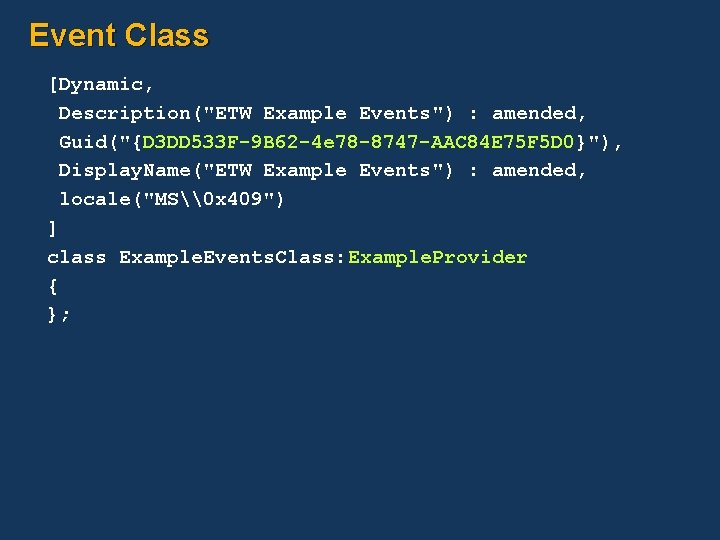 Event Class

[Dynamic,
 Description("ETW Example Events") : amended,
 Guid("{D3DD533F-9B62-4e78-8747-AAC84E75F5D0}"),
 DisplayName("ETW Example Events") : amended,
 locale("MS\\0x409")
]
class ExampleEventsClass:ExampleProvider
{
};